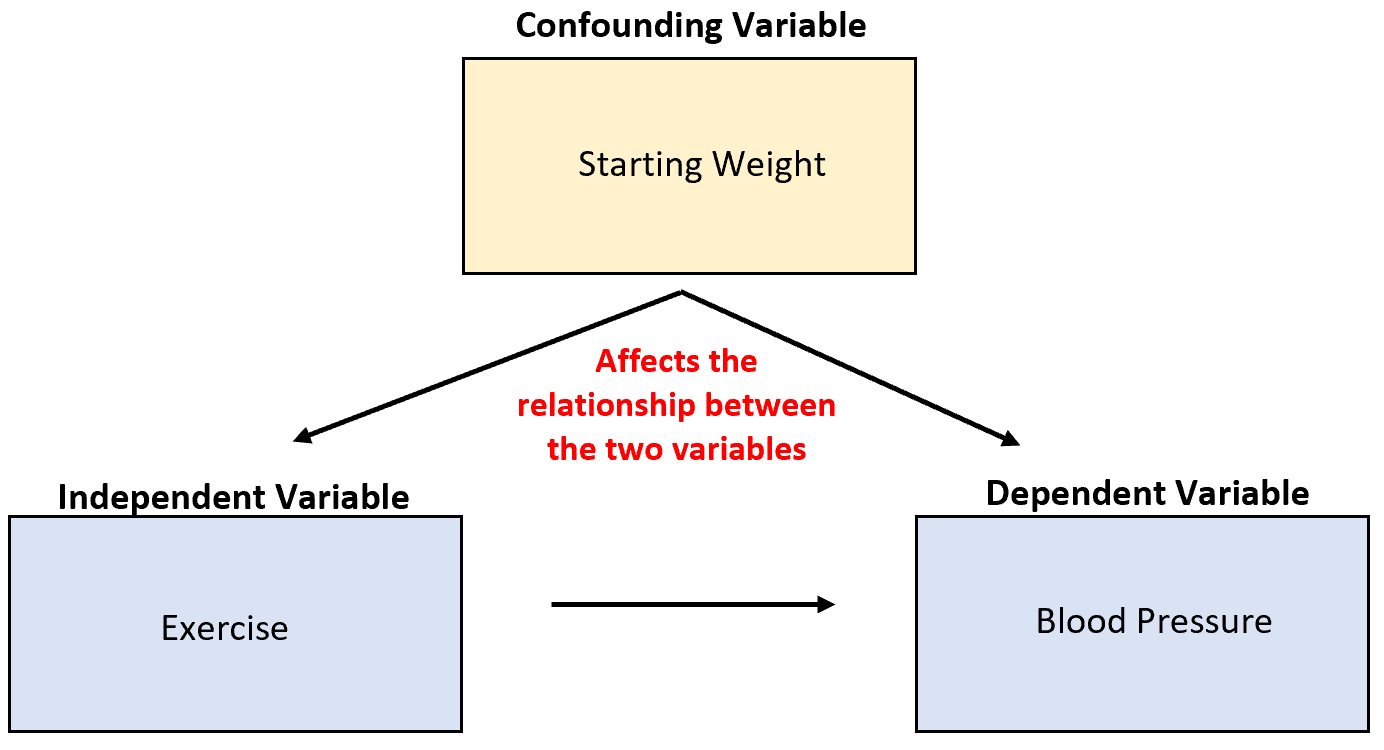 Confounding Variable

Starting Weight

Affects the relationship between the two variables

Independent Variable

Exercise

Dependent Variable

Blood Pressure